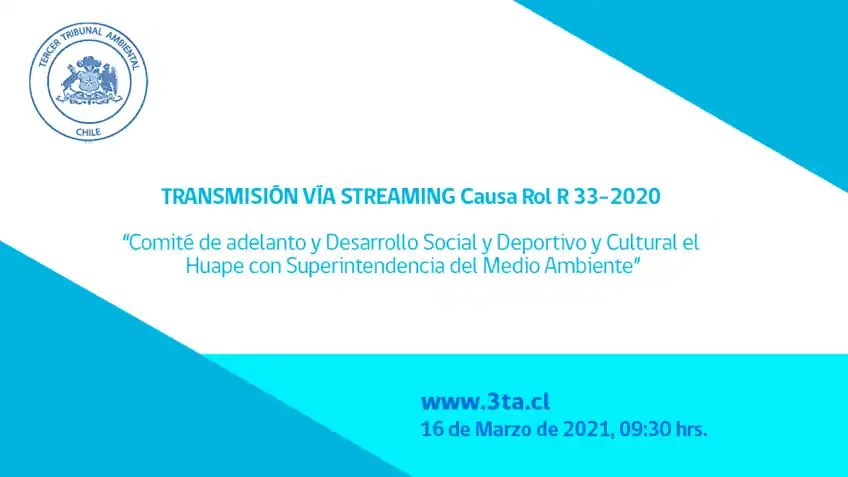 TERCER TRIBUNAL AMBIENTAL
CHILE

TRANSMISIÓN VÍA STREAMING Causa Rol R 33-2020

"Comité de adelanto y Desarrollo Social y Deportivo y Cultural el Huape con Superintendencia del Medio Ambiente"

www.3ta.cl
16 de Marzo de 2021, 09:30 hrs.